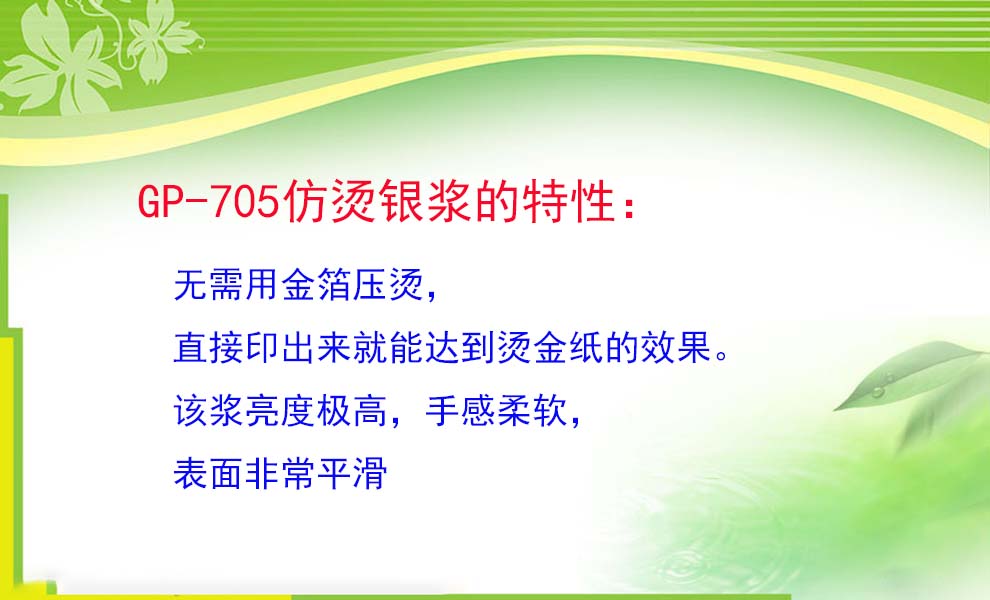 GP-705仿烫银浆的特性：

无需用金箔压烫，
直接印出来就能达到烫金纸的效果。
该浆亮度极高，手感柔软，
表面非常平滑